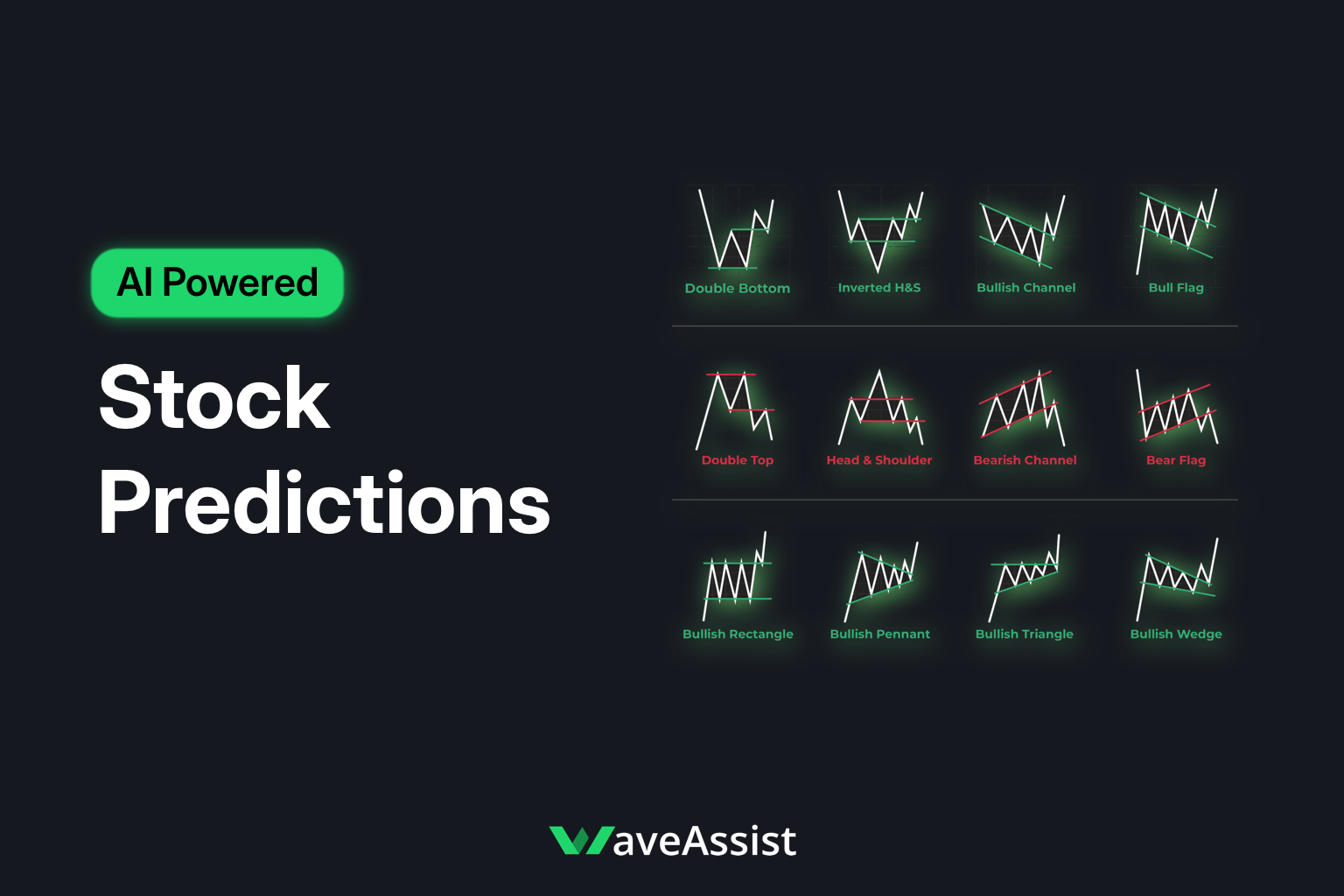 AI Powered

Stock Predictions

Double Bottom
Inverted H&S
Bullish Channel
Bull Flag

Double Top
Head & Shoulder
Bearish Channel
Bear Flag

Bullish Rectangle
Bullish Pennant
Bullish Triangle
Bullish Wedge

WaveAssist